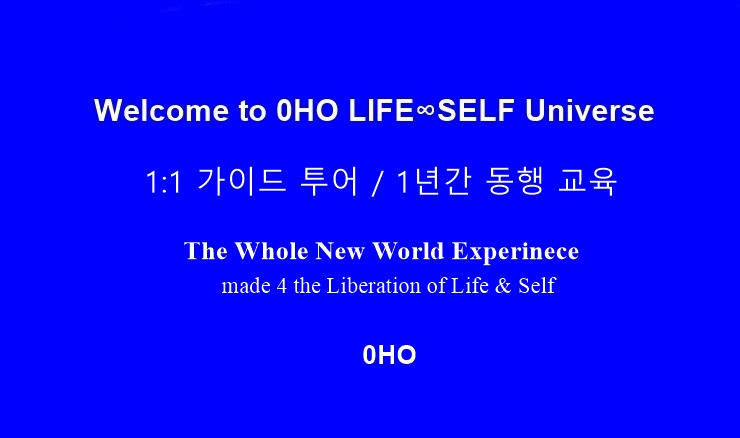 Welcome to 0HO LIFE∞SELF Universe

1:1 가이드 투어 / 1년간 동행 교육

The Whole New World Experinece
made 4 the Liberation of Life & Self

0HO